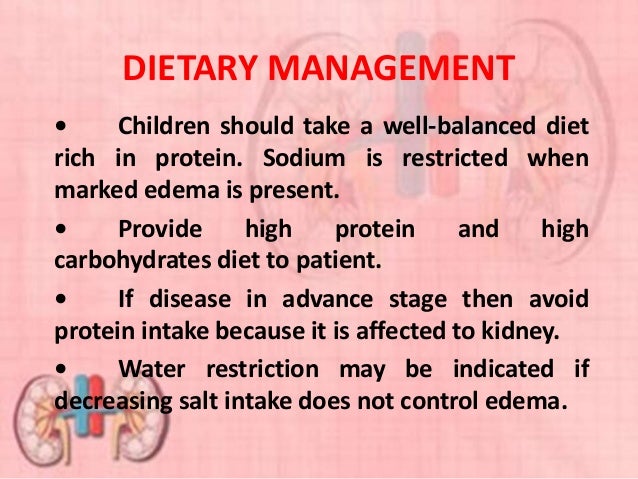 DIETARY MANAGEMENT

• Children should take a well-balanced diet rich in protein. Sodium is restricted when marked edema is present.

• Provide high protein and high carbohydrates diet to patient.

• If disease in advance stage then avoid protein intake because it is affected to kidney.

• Water restriction may be indicated if decreasing salt intake does not control edema.